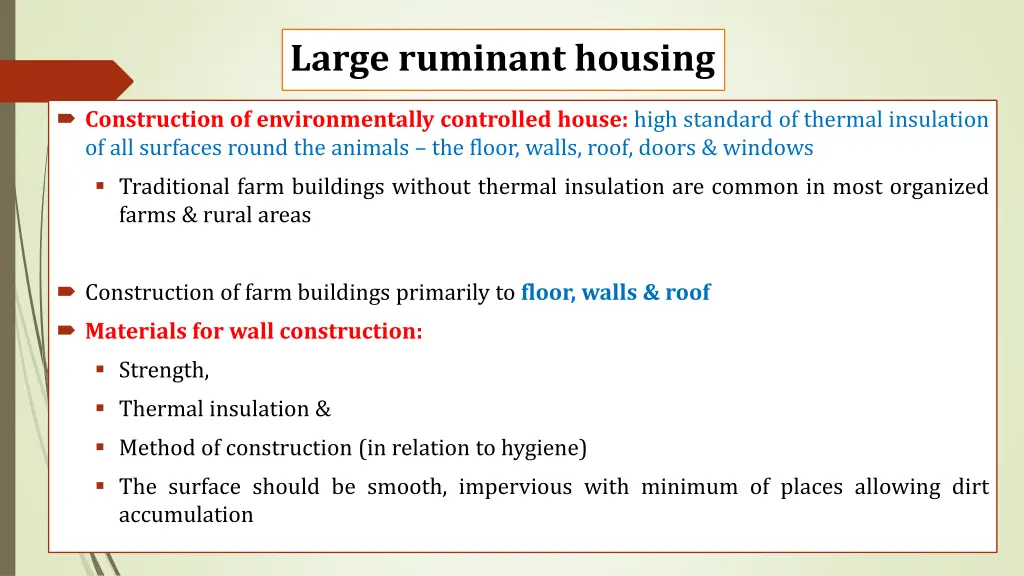 Large ruminant housing

Construction of environmentally controlled house: high standard of thermal insulation of all surfaces round the animals – the floor, walls, roof, doors & windows

Traditional farm buildings without thermal insulation are common in most organized farms & rural areas

Construction of farm buildings primarily to floor, walls & roof

Materials for wall construction:

Strength,

Thermal insulation &

Method of construction (in relation to hygiene)

The surface should be smooth, impervious with minimum of places allowing dirt accumulation